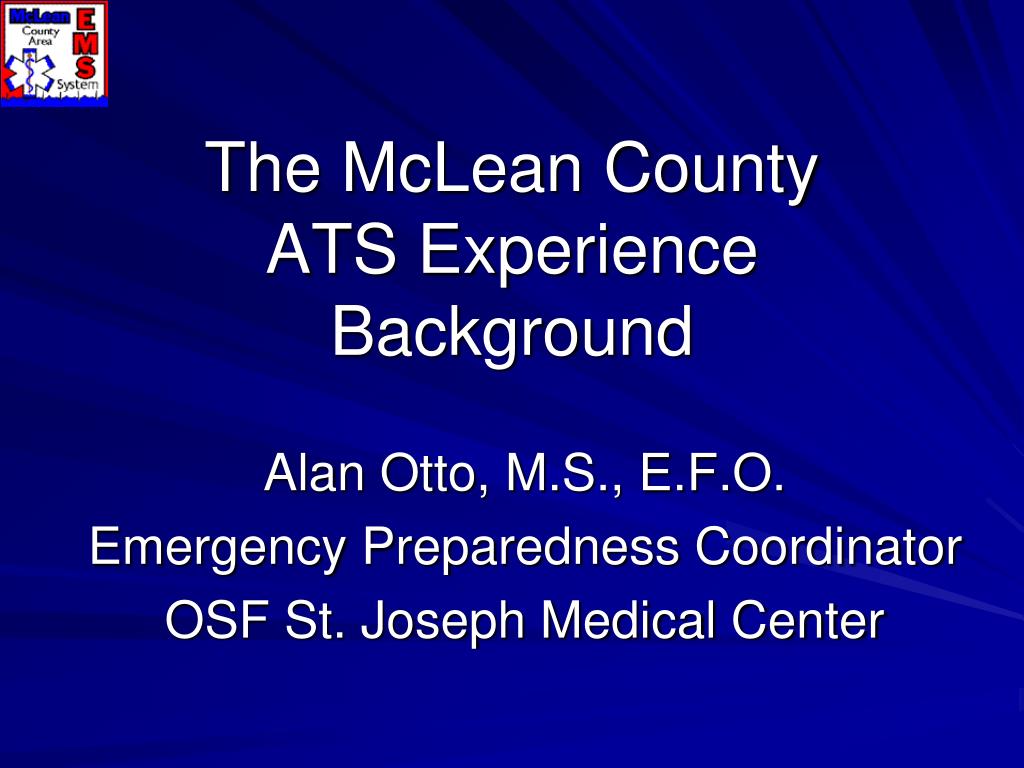 McLean County Area EMS System

The McLean County ATS Experience Background

Alan Otto, M.S., E.F.O.
Emergency Preparedness Coordinator
OSF St. Joseph Medical Center